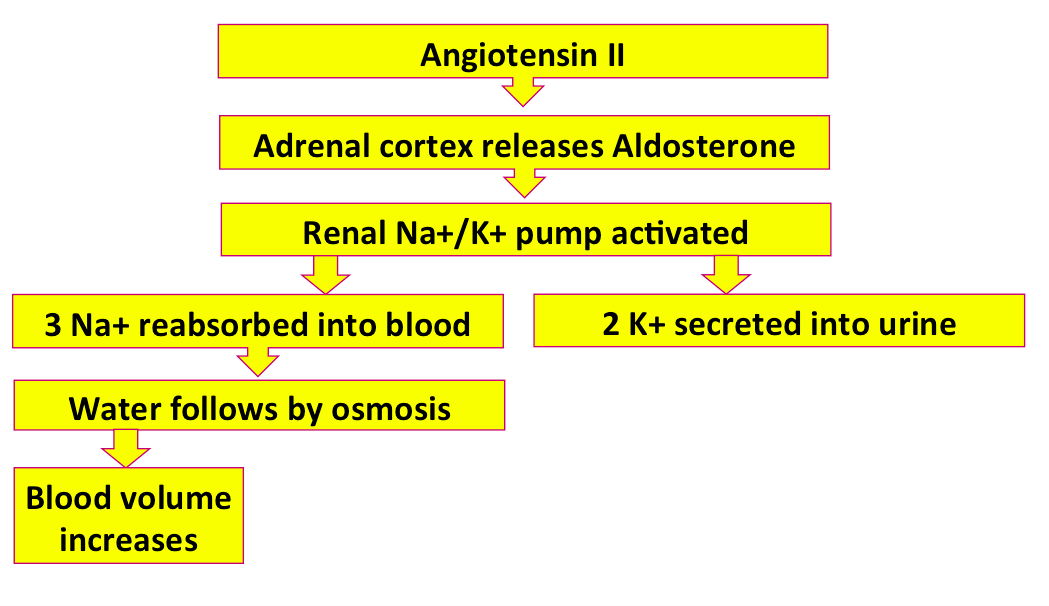 Angiotensin II

Adrenal cortex releases Aldosterone

Renal Na+/K+ pump activated

3 Na+ reabsorbed into blood

2 K+ secreted into urine

Water follows by osmosis

Blood volume increases